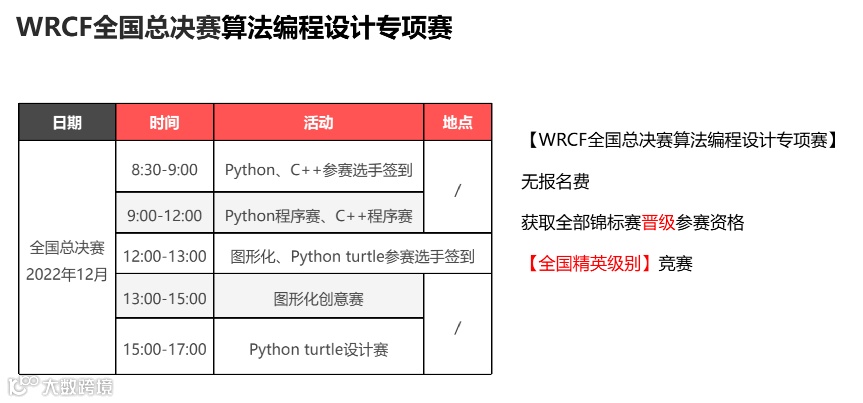 WRCF全国总决赛算法编程设计专项赛

| 日期 | 时间 | 活动 | 地点 |
|---|---|---|---|
| 全国总决赛 2022年12月 | 8:30-9:00 | Python、C++参赛选手签到 | / |
| | 9:00-12:00 | Python程序赛、C++程序赛 | |
| | 12:00-13:00 | 图形化、Python turtle参赛选手签到 | |
| | 13:00-15:00 | 图形化创意赛 | / |
| | 15:00-17:00 | Python turtle设计赛 | |

【WRCF全国总决赛算法编程设计专项赛】

无报名费

获取全部锦标赛晋级参赛资格

【全国精英级别】竞赛

大数跨境